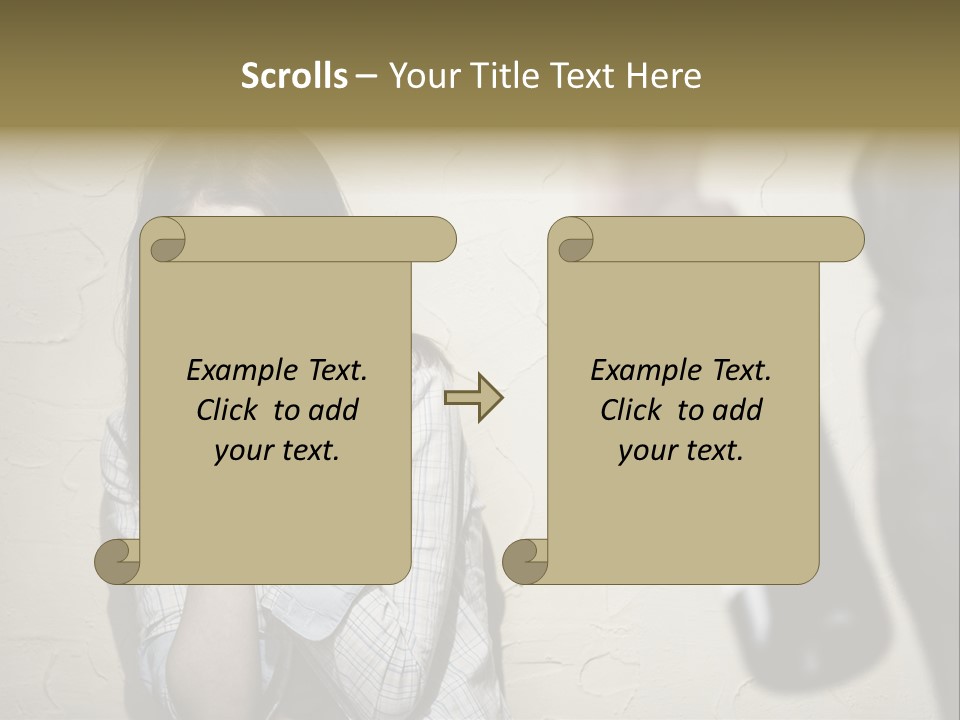 Scrolls – Your Title Text Here

Example Text. Click to add your text.

Example Text. Click to add your text.